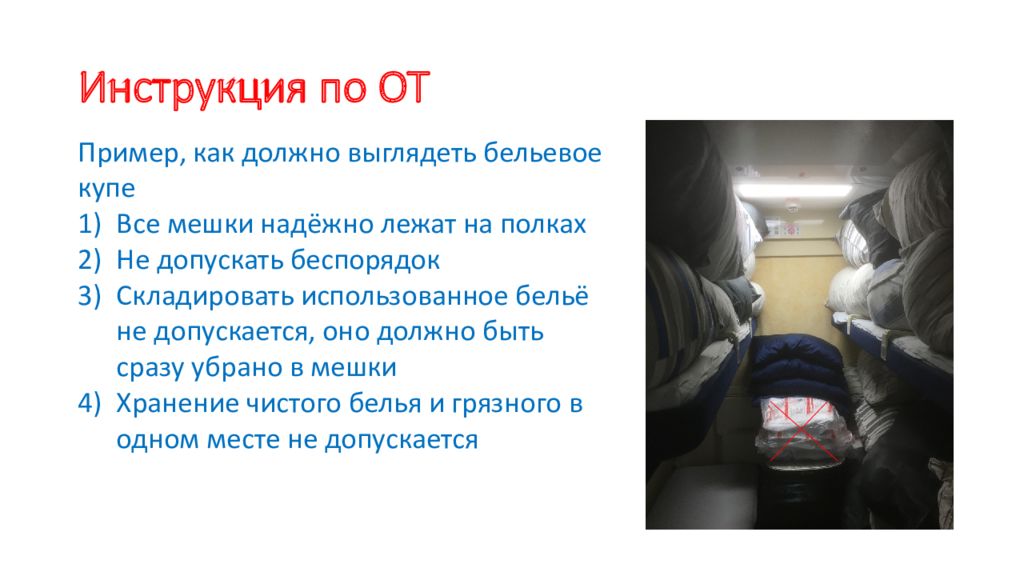 Инструкция по ОТ

Пример, как должно выглядеть бельевое купе
1) Все мешки надёжно лежат на полках
2) Не допускать беспорядок
3) Складировать использованное бельё не допускается, оно должно быть сразу убрано в мешки
4) Хранение чистого белья и грязного в одном месте не допускается